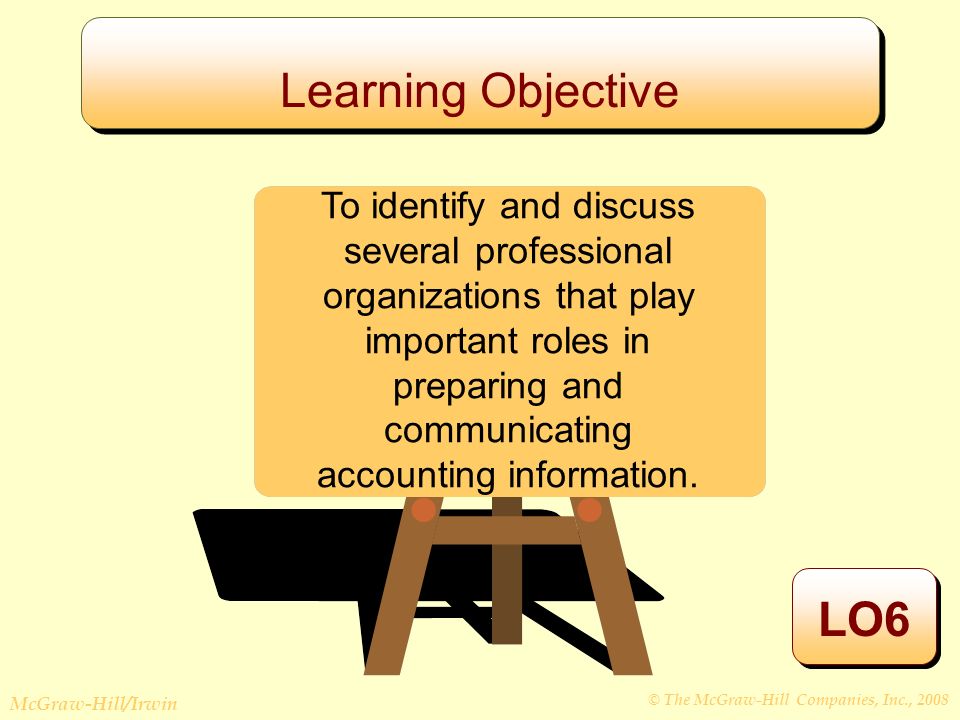 Learning Objective

To identify and discuss several professional organizations that play important roles in preparing and communicating accounting information.

LO6

McGraw-Hill/Irwin

© The McGraw-Hill Companies, Inc., 2008